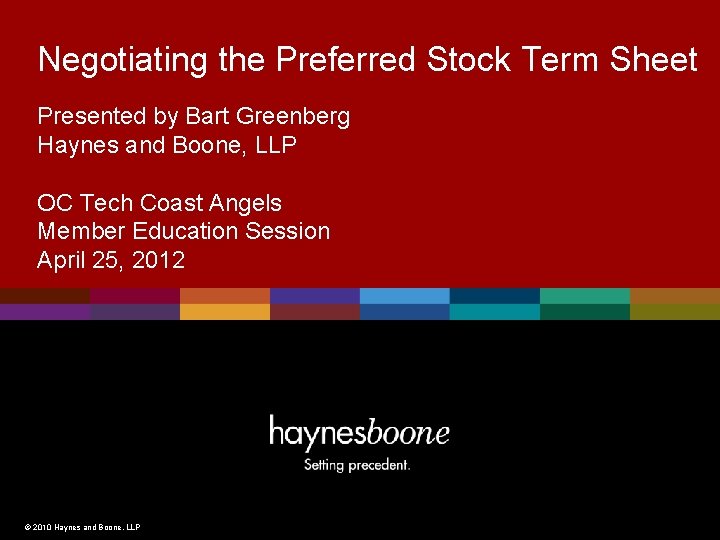 Negotiating the Preferred Stock Term Sheet

Presented by Bart Greenberg
Haynes and Boone, LLP

OC Tech Coast Angels
Member Education Session
April 25, 2012

haynesboone
Setting precedent.

© 2010 Haynes and Boone, LLP